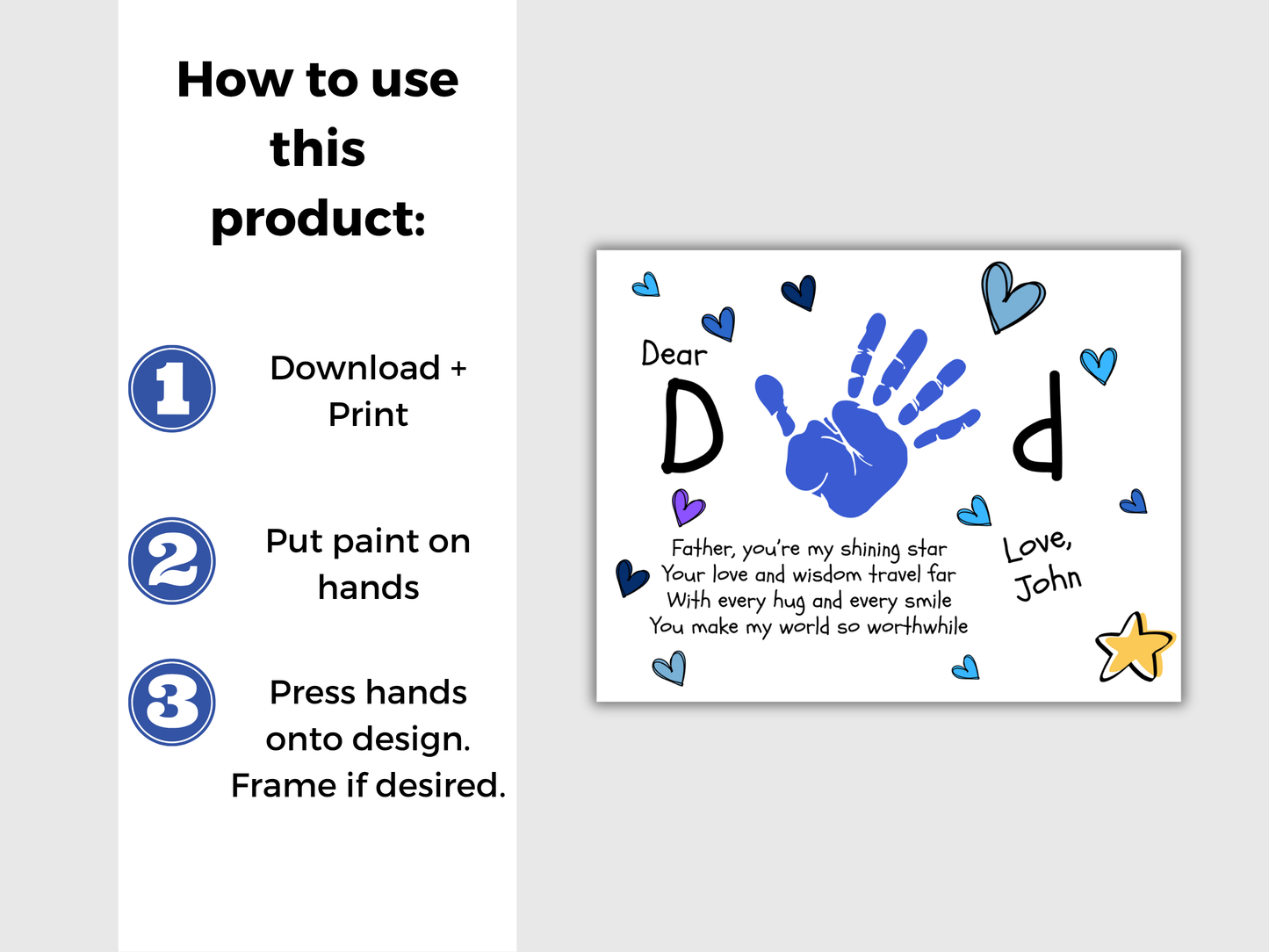 How to use this product:

1 Download + Print

2 Put paint on hands

3 Press hands onto design. Frame if desired.

Dear D d

Father, you're my shining star
Your love and wisdom travel far
With every hug and every smile
You make my world so worthwhile

Love,
John